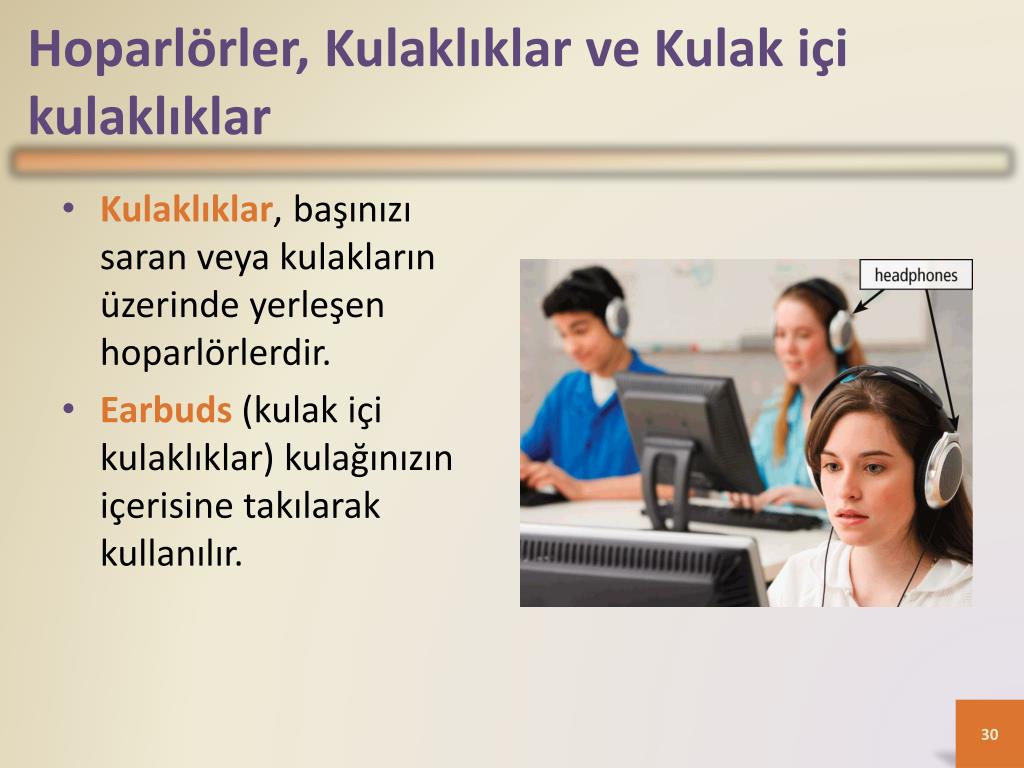 Hoparlörler, Kulaklıklar ve Kulak içi kulaklıklar

• Kulaklıklar, başınızı saran veya kulakların üzerinde yerleşen hoparlörlerdir.
• Earbuds (kulak içi kulaklıklar) kulağınızın içerisine takılarak kullanılır.

headphones

30